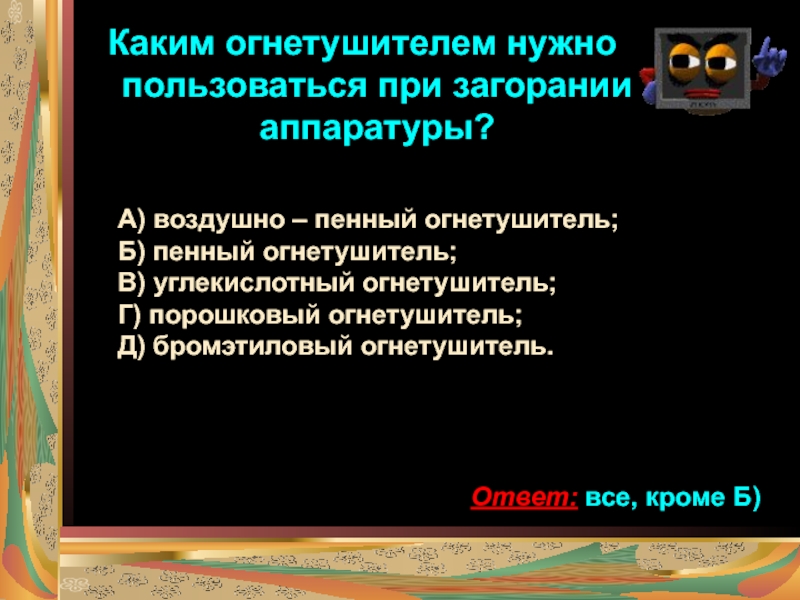 Каким огнетушителем нужно пользоваться при загорании аппаратуры?

А) воздушно – пенный огнетушитель;
Б) пенный огнетушитель;
В) углекислотный огнетушитель;
Г) порошковый огнетушитель;
Д) бромэтиловый огнетушитель.

Ответ: все, кроме Б)